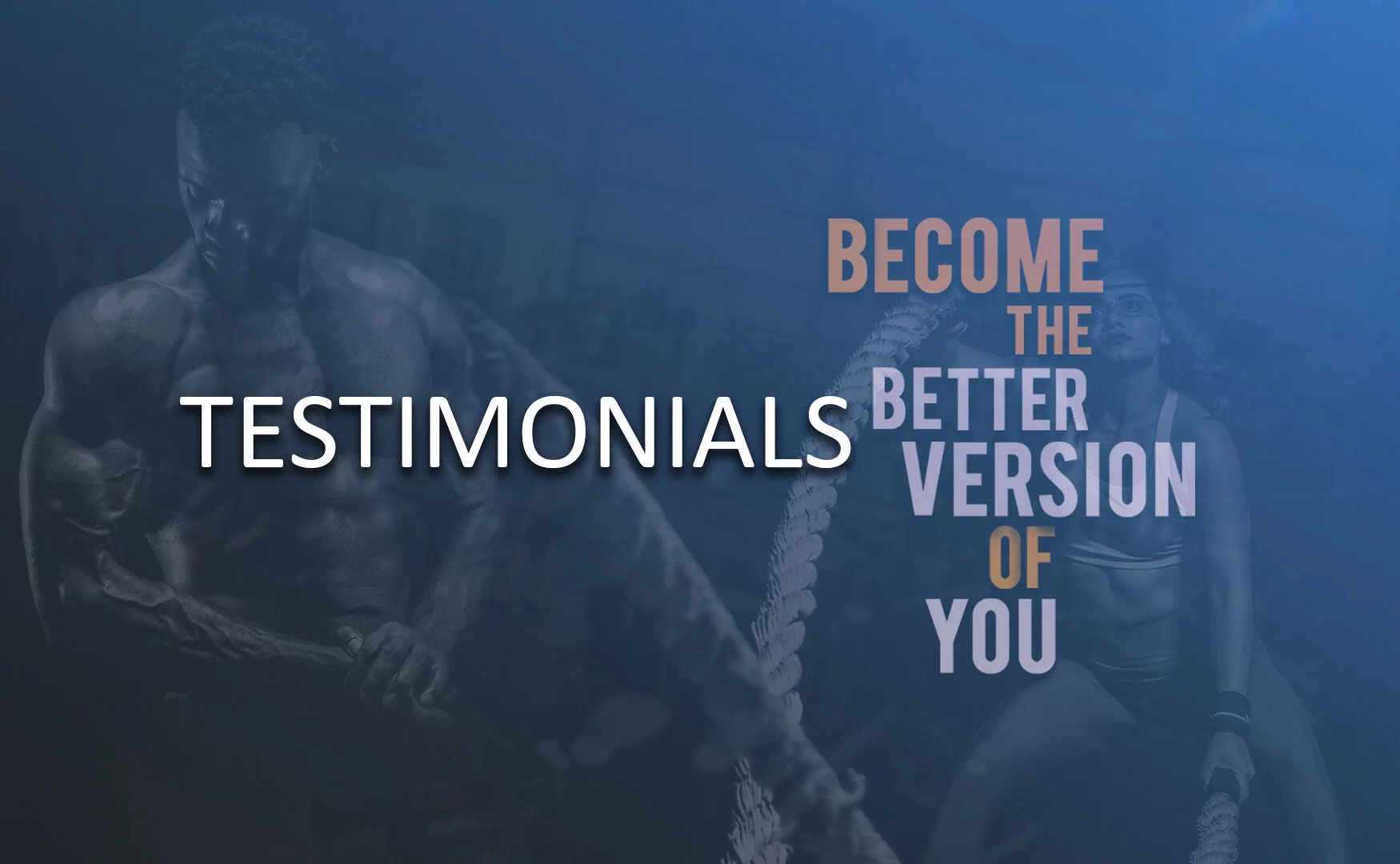 TESTIMONIALS

BECOME THE BETTER VERSION OF YOU